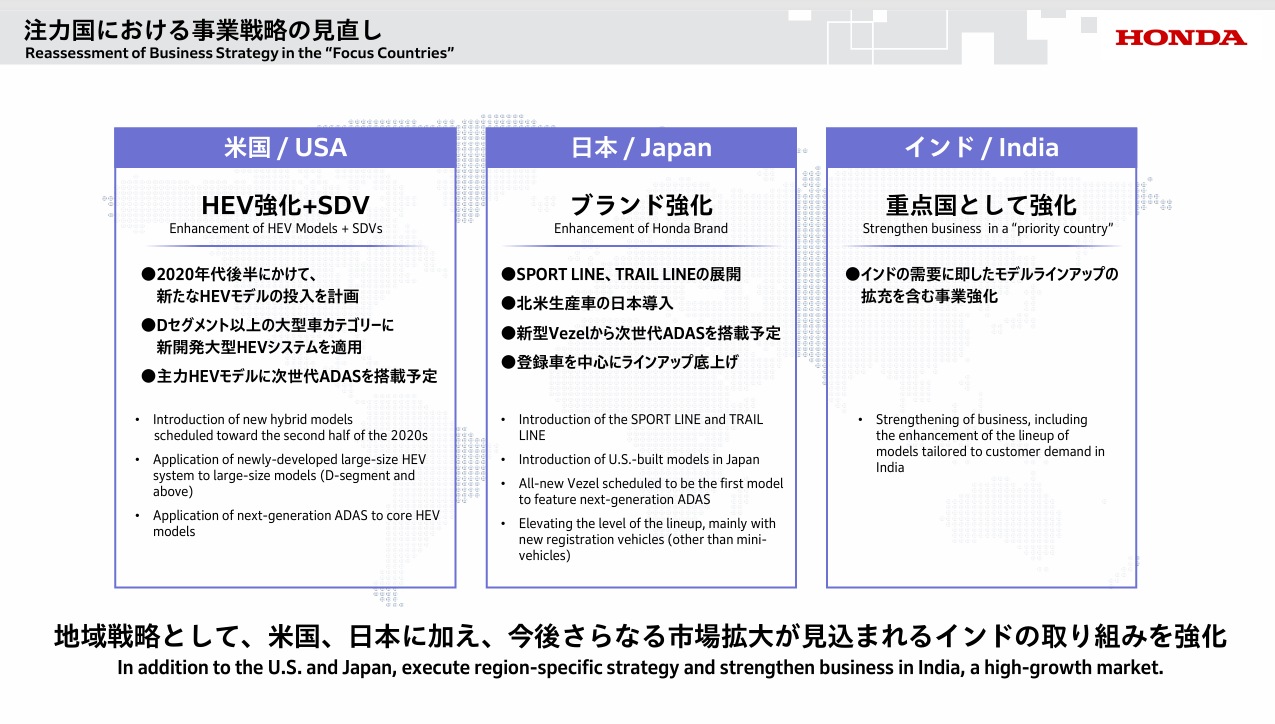 注力国における事業戦略の見直し
Reassessment of Business Strategy in the "Focus Countries"

HONDA

米国 / USA

HEV強化+SDV
Enhancement of HEV Models + SDVs

●2020年代後半にかけて、新たなHEVモデルの投入を計画
●Dセグメント以上の大型車カテゴリーに新開発大型HEVシステムを適用
●主力HEVモデルに次世代ADASを搭載予定

• Introduction of new hybrid models scheduled toward the second half of the 2020s
• Application of newly-developed large-size HEV system to large-size models (D-segment and above)
• Application of next-generation ADAS to core HEV models

日本 / Japan

ブランド強化
Enhancement of Honda Brand

●SPORT LINE、TRAIL LINEの展開
●北米生産車の日本導入
●新型Vezelから次世代ADASを搭載予定
●登録車を中心にラインアップ底上げ

• Introduction of the SPORT LINE and TRAIL LINE
• Introduction of U.S.-built models in Japan
• All-new Vezel scheduled to be the first model to feature next-generation ADAS
• Elevating the level of the lineup, mainly with new registration vehicles (other than mini-vehicles)

インド / India

重点国として強化
Strengthen business in a "priority country"

●インドの需要に即したモデルラインアップの拡充を含む事業強化

• Strengthening of business, including the enhancement of the lineup of models tailored to customer demand in India

地域戦略として、米国、日本に加え、今後さらなる市場拡大が見込まれるインドの取り組みを強化
In addition to the U.S. and Japan, execute region-specific strategy and strengthen business in India, a high-growth market.